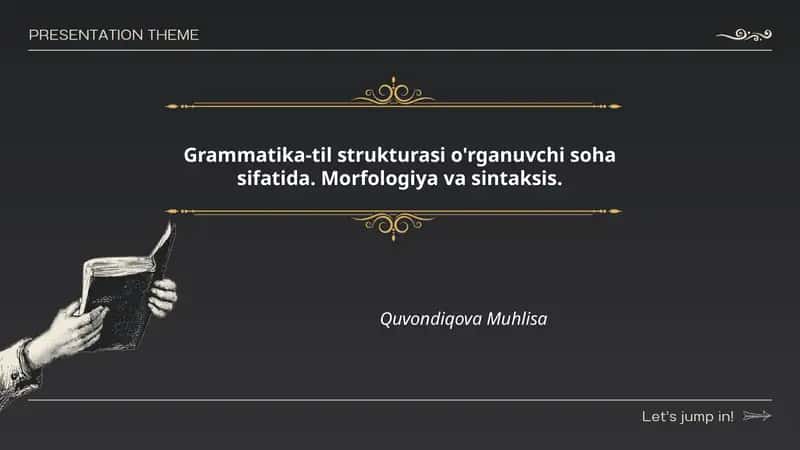 PRESENTATION THEME

Grammatika-til strukturasi o'rganuvchi soha sifatida. Morfologiya va sintaksis.

Quvondiqova Muhlisa

Let's jump in!